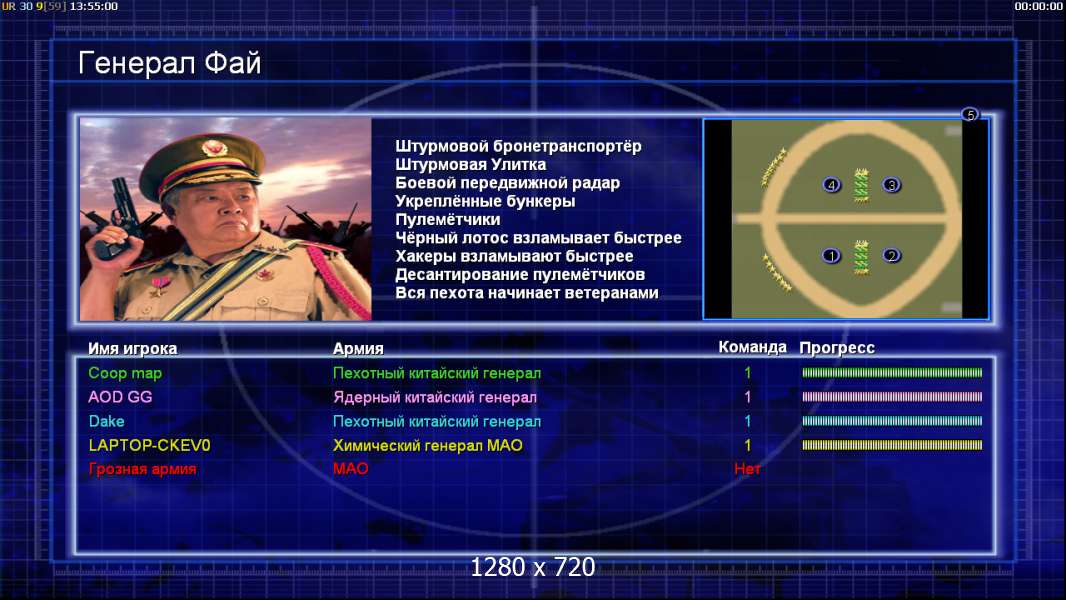 UR 30 9[59] 13:55:00

00:00:00

Генерал Фай

Штурмовой бронетранспортёр
Штурмовая Улитка
Боевой передвижной радар
Укреплённые бункеры
Пулемётчики
Чёрный лотос взламывает быстрее
Хакеры взламывают быстрее
Десантирование пулемётчиков
Вся пехота начинает ветеранами

5
4
3
1
2

| Имя игрока | Армия | Команда | Прогресс |
|---|---|---|---|
| Coop map | Пехотный китайский генерал | 1 | |
| AOD GG | Ядерный китайский генерал | 1 | |
| Dake | Пехотный китайский генерал | 1 | |
| LAPTOP-CKEV0 | Химический генерал МАО | 1 | |
| Грозная армия | МАО | Нет | |

1280 x 720